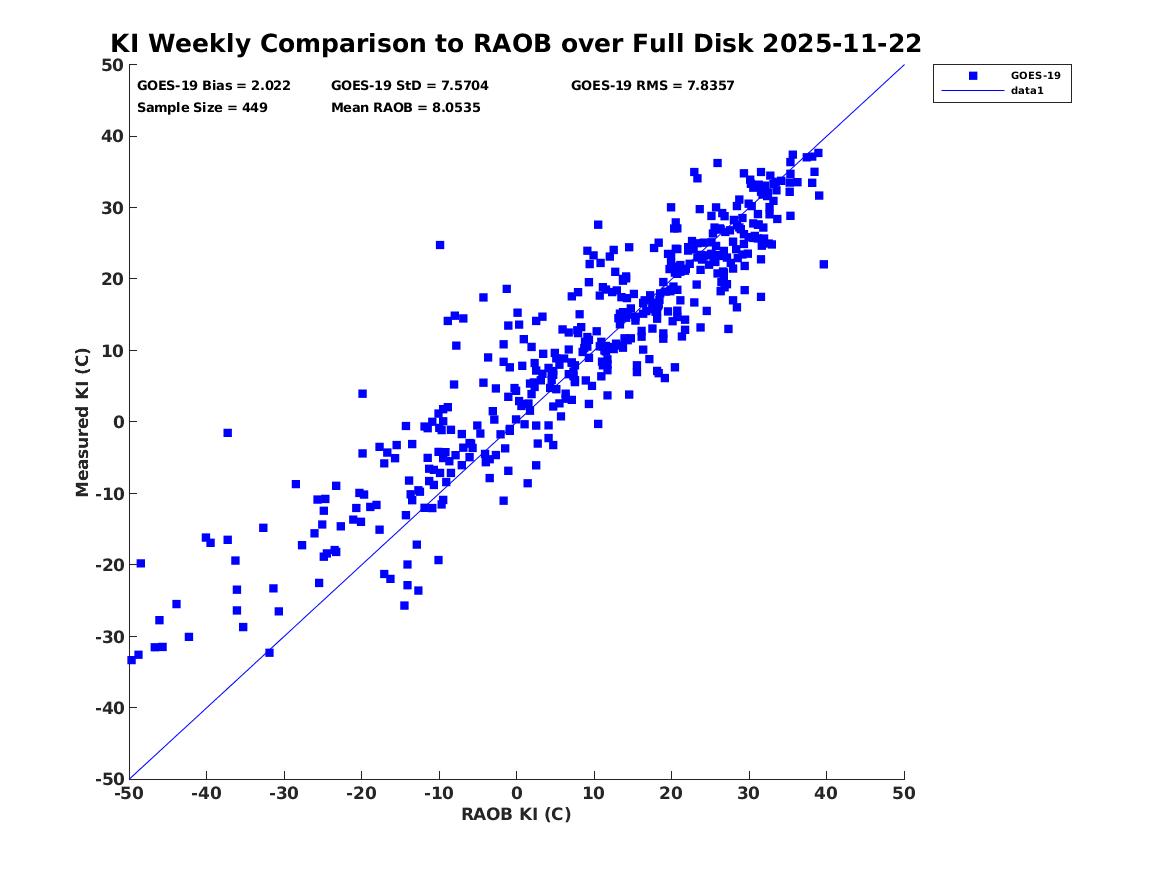 KI Weekly Comparison to RAOB over Full Disk 2025-11-22

GOES-19 Bias = 2.022
GOES-19 StD = 7.5704
GOES-19 RMS = 7.8357
Sample Size = 449
Mean RAOB = 8.0535

GOES-19
data1

Measured KI (C)

50
40
30
20
10
0
-10
-20
-30
-40
-50

-50 -40 -30 -20 -10 0 10 20 30 40 50

RAOB KI (C)